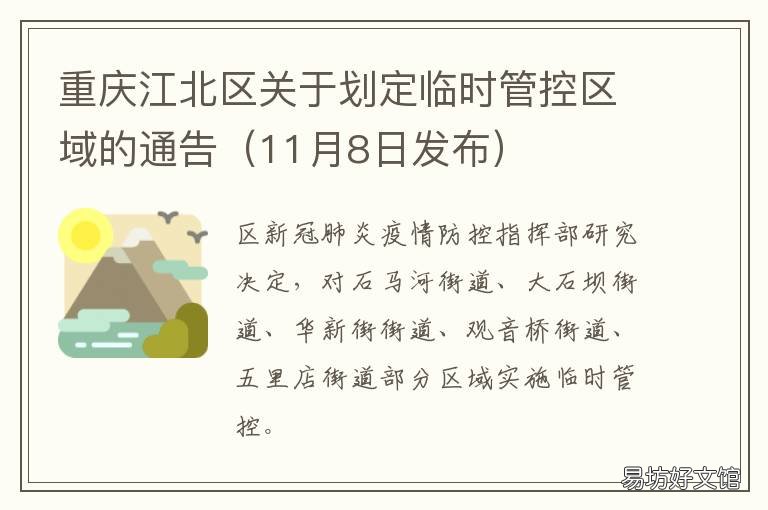 重庆江北区关于划定临时管控区域的通告（11月8日发布）

区新冠肺炎疫情防控指挥部研究决定，对石马河街道、大石坝街道、华新街街道、观音桥街道、五里店街道部分区域实施临时管控。

易坊好文馆